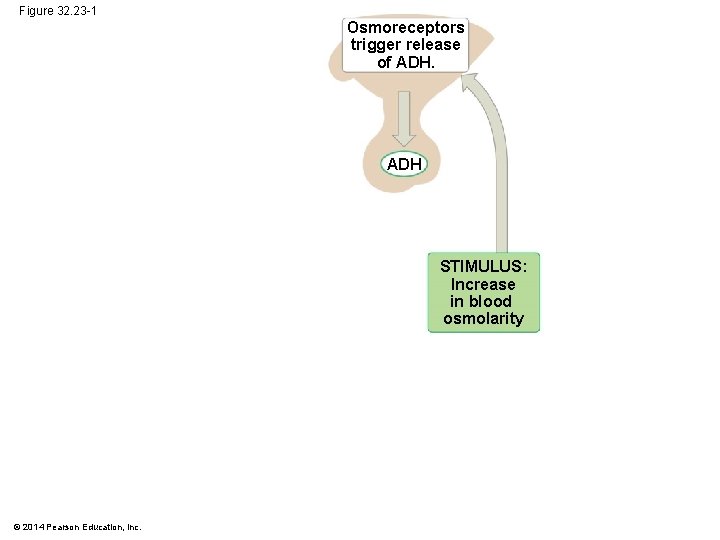 Figure 32.23-1

Osmoreceptors trigger release of ADH.

ADH

STIMULUS: Increase in blood osmolarity

© 2014 Pearson Education, Inc.